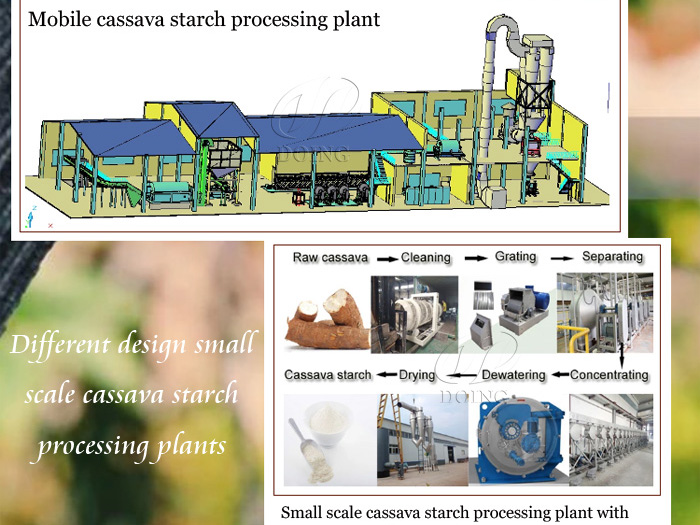 Mobile cassava starch processing plant

DOING

Different design small scale cassava starch processing plants

Raw cassava → Cleaning → Grating → Separating

Cassava starch ← Drying ← Dewatering ← Concentrating

DOING

Small scale cassava starch processing plant with